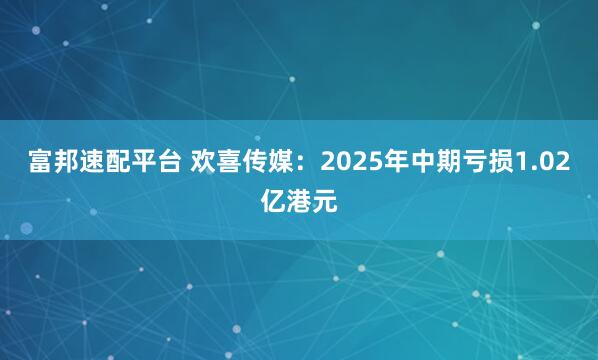 富邦速配平台 欢喜传媒：2025年中期亏损1.02亿港元